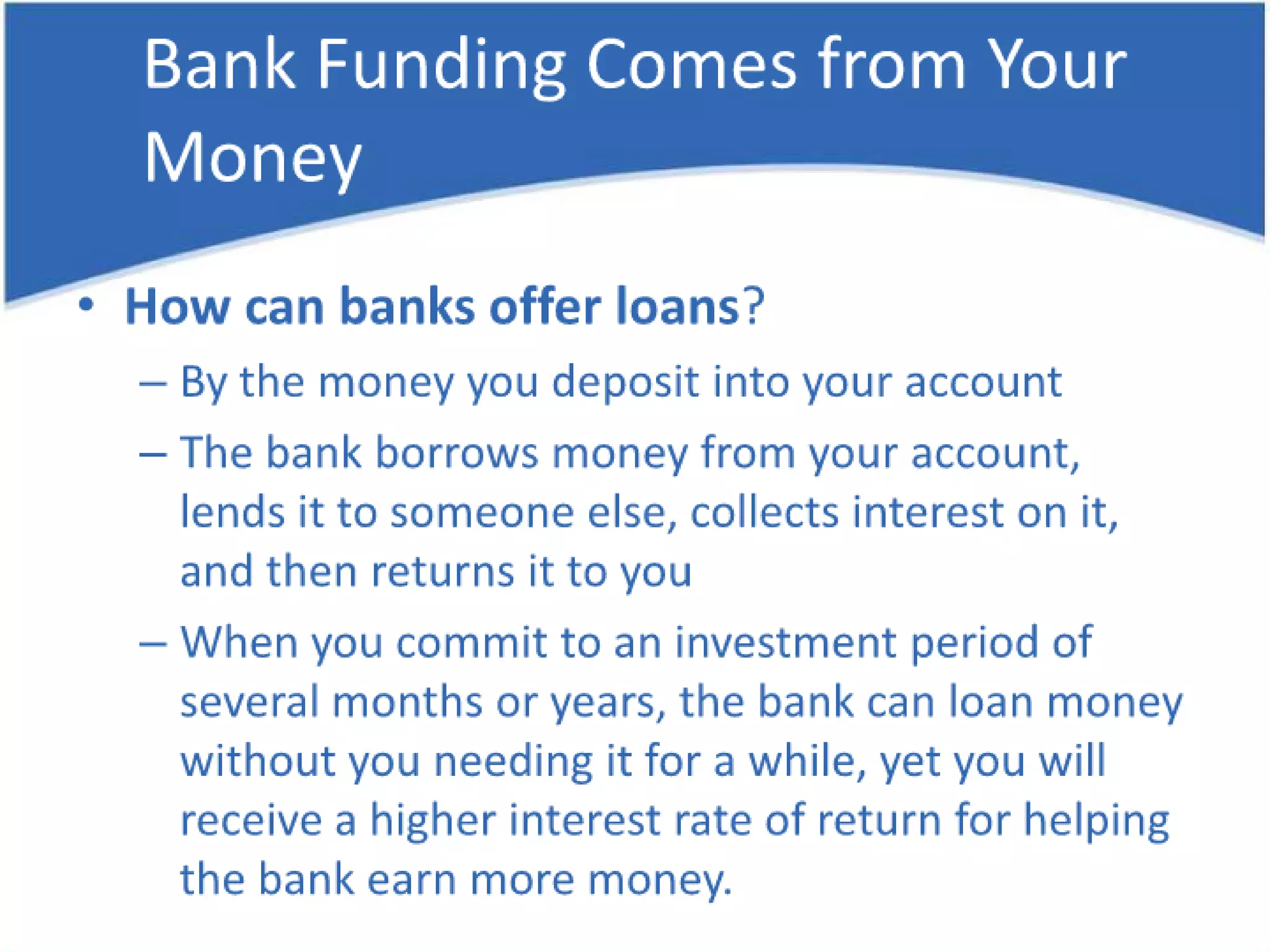 Bank Funding Comes from Your Money

• How can banks offer loans?

– By the money you deposit into your account

– The bank borrows money from your account, lends it to someone else, collects interest on it, and then returns it to you

– When you commit to an investment period of several months or years, the bank can loan money without you needing it for a while, yet you will receive a higher interest rate of return for helping the bank earn more money.